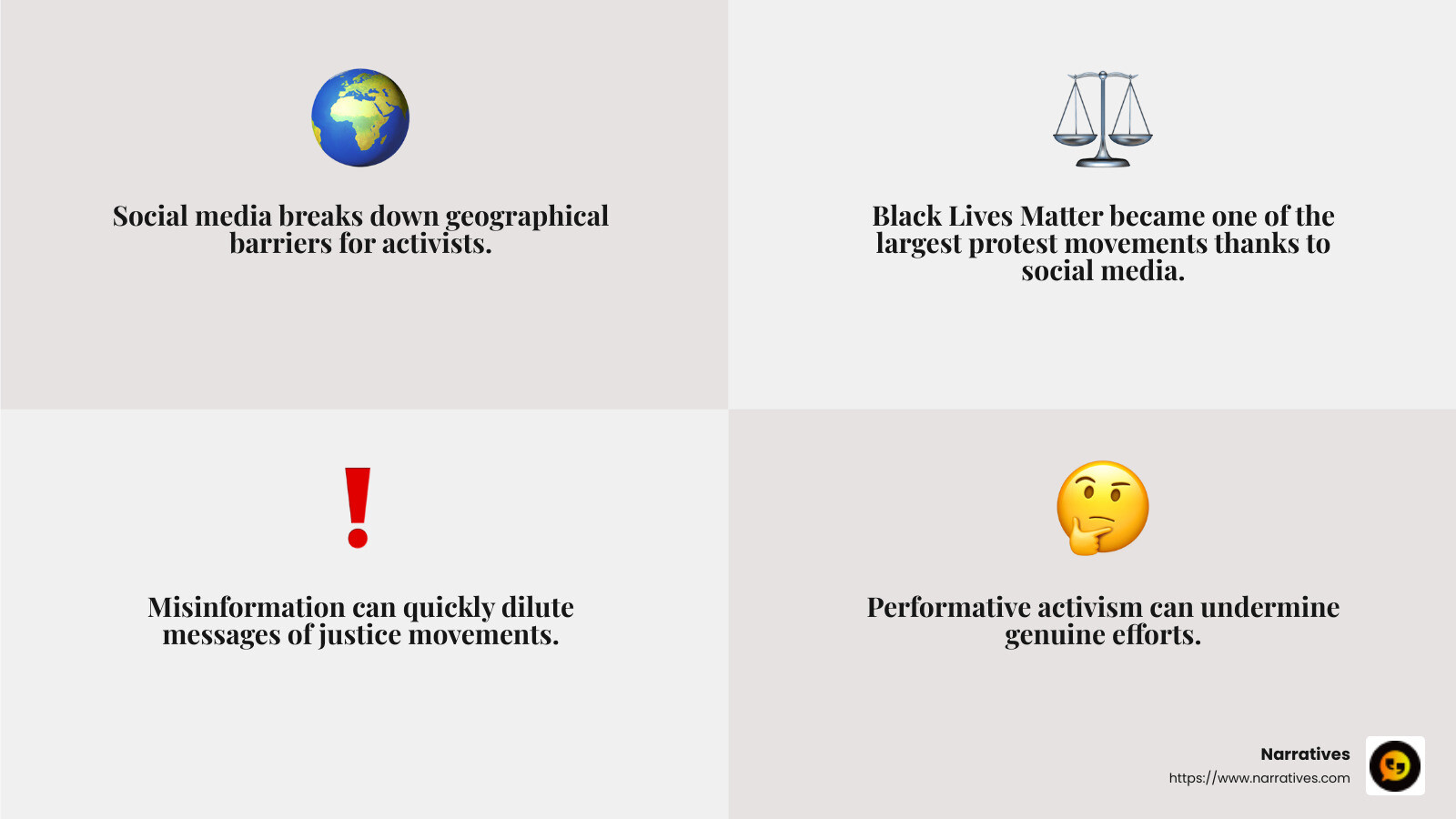 Social media breaks down geographical barriers for activists.

Black Lives Matter became one of the largest protest movements thanks to social media.

Misinformation can quickly dilute messages of justice movements.

Performative activism can undermine genuine efforts.

Narratives
https://www.narratives.com